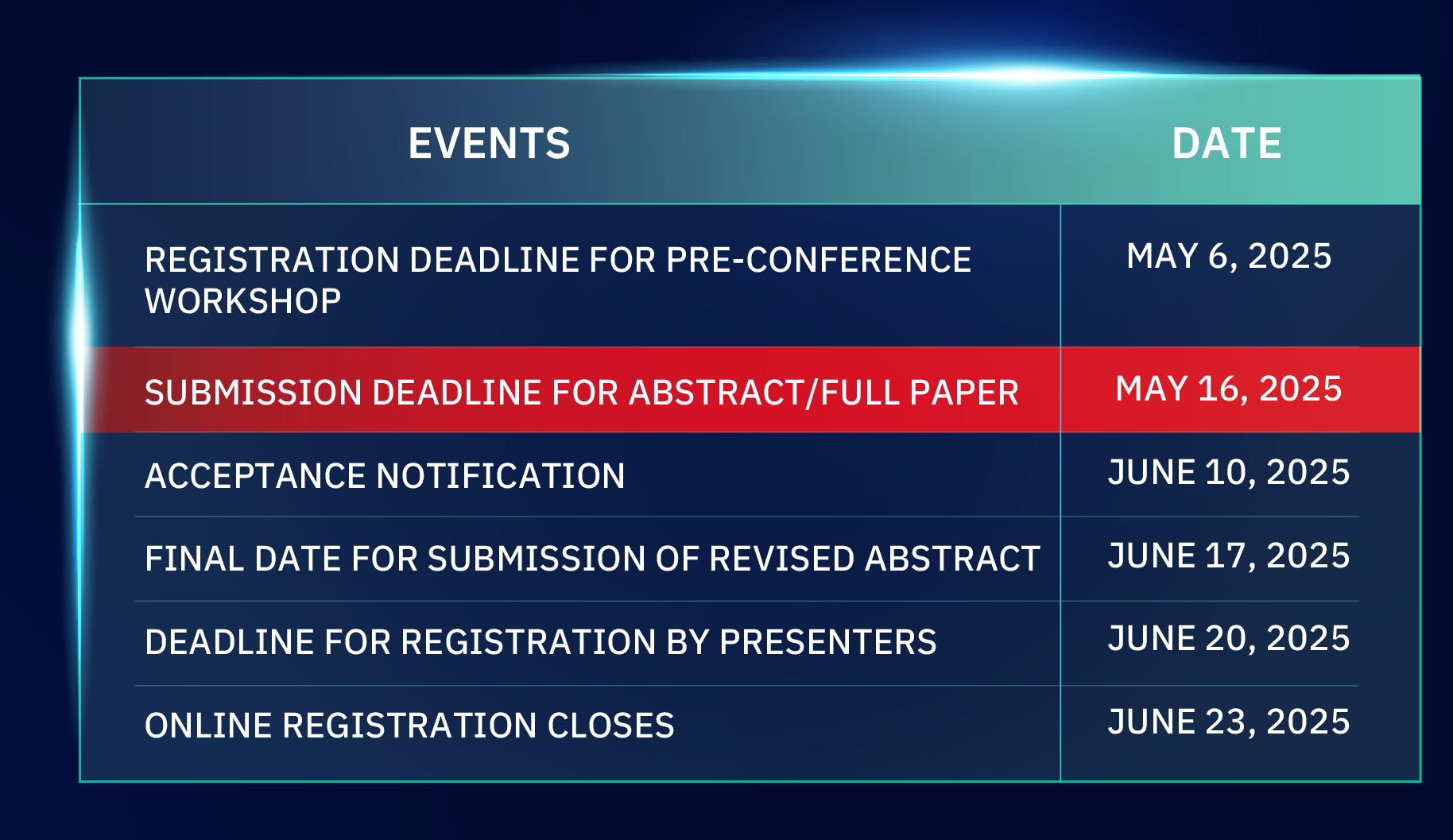 | EVENTS | DATE |
|---|---|
| REGISTRATION DEADLINE FOR PRE-CONFERENCE WORKSHOP | MAY 6, 2025 |
| SUBMISSION DEADLINE FOR ABSTRACT/FULL PAPER | MAY 16, 2025 |
| ACCEPTANCE NOTIFICATION | JUNE 10, 2025 |
| FINAL DATE FOR SUBMISSION OF REVISED ABSTRACT | JUNE 17, 2025 |
| DEADLINE FOR REGISTRATION BY PRESENTERS | JUNE 20, 2025 |
| ONLINE REGISTRATION CLOSES | JUNE 23, 2025 |